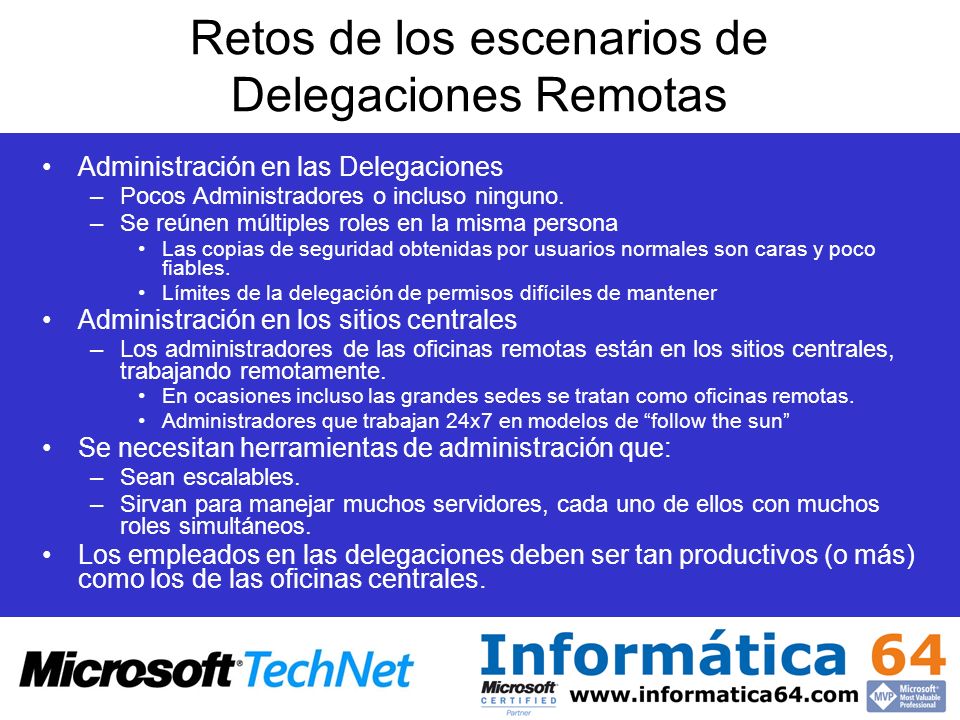 Retos de los escenarios de Delegaciones Remotas

• Administración en las Delegaciones
– Pocos Administradores o incluso ninguno.
– Se reúnen múltiples roles en la misma persona
• Las copias de seguridad obtenidas por usuarios normales son caras y poco fiables.
• Límites de la delegación de permisos difíciles de mantener
• Administración en los sitios centrales
– Los administradores de las oficinas remotas están en los sitios centrales, trabajando remotamente.
• En ocasiones incluso las grandes sedes se tratan como oficinas remotas.
• Administradores que trabajan 24x7 en modelos de “follow the sun”
• Se necesitan herramientas de administración que:
– Sean escalables.
– Sirvan para manejar muchos servidores, cada uno de ellos con muchos roles simultáneos.
• Los empleados en las delegaciones deben ser tan productivos (o más) como los de las oficinas centrales.

Microsoft TechNet

Informática 64
Microsoft CERTIFIED Partner
www.informatica64.com
MVP Microsoft Most Valuable Professional